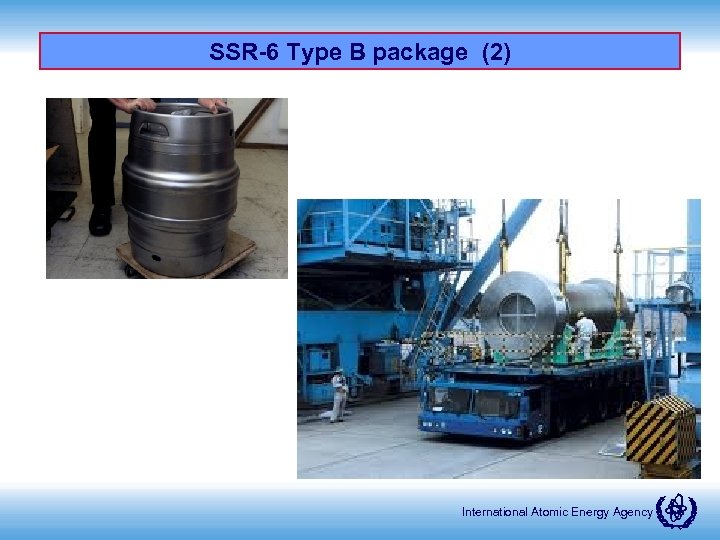 SSR-6 Type B package (2)

International Atomic Energy Agency